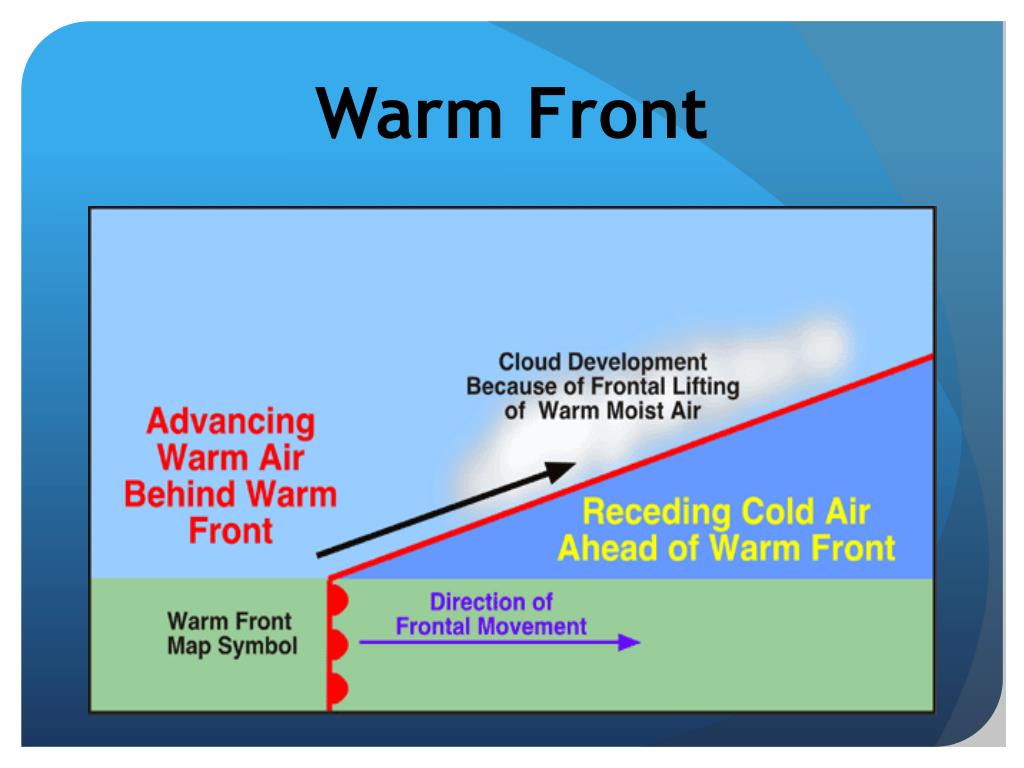 Warm Front

Cloud Development Because of Frontal Lifting of Warm Moist Air

Advancing Warm Air Behind Warm Front

Receding Cold Air Ahead of Warm Front

Warm Front Map Symbol

Direction of Frontal Movement